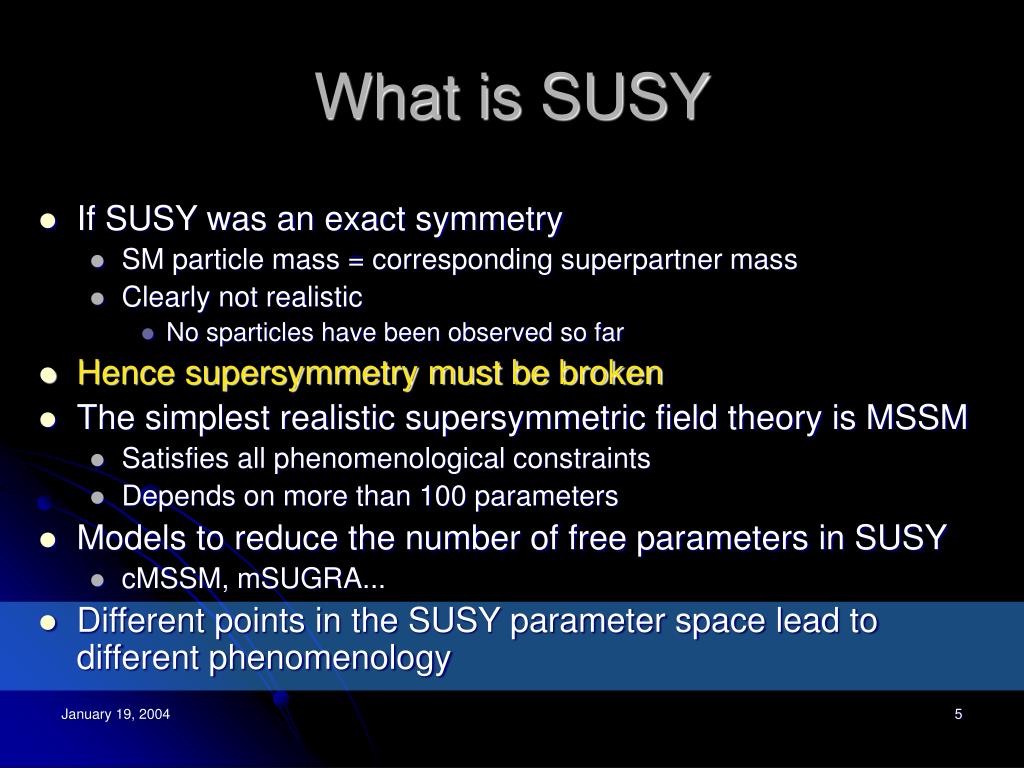 What is SUSY

- If SUSY was an exact symmetry
  - SM particle mass = corresponding superpartner mass
  - Clearly not realistic
    - No sparticles have been observed so far
- Hence supersymmetry must be broken
- The simplest realistic supersymmetric field theory is MSSM
  - Satisfies all phenomenological constraints
  - Depends on more than 100 parameters
- Models to reduce the number of free parameters in SUSY
  - cMSSM, mSUGRA...
- Different points in the SUSY parameter space lead to different phenomenology

January 19, 2004

5